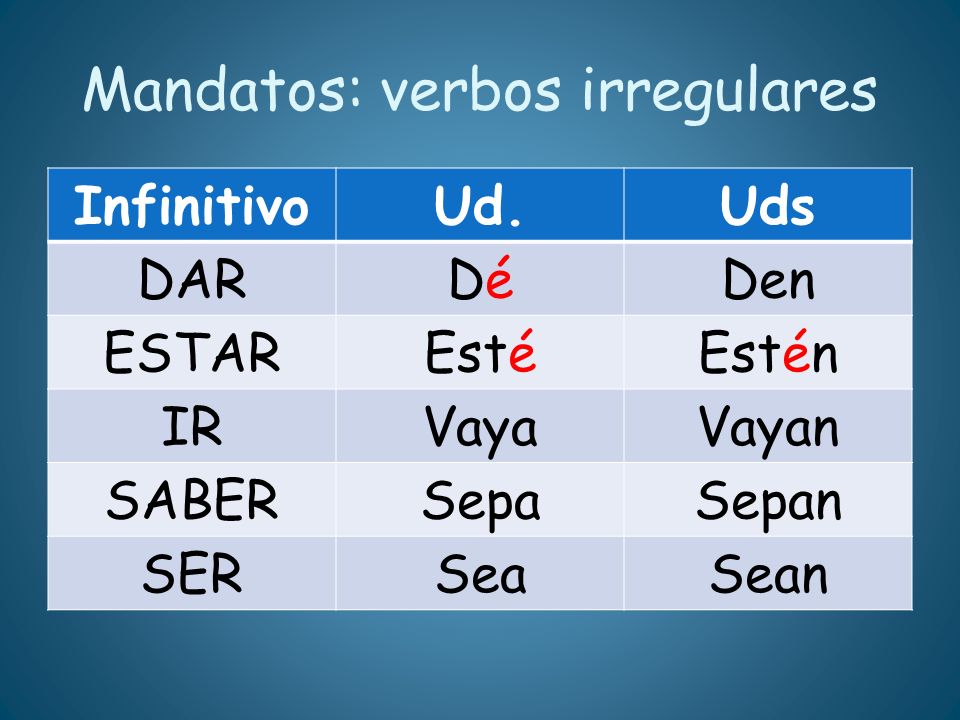 Mandatos: verbos irregulares

| Infinitivo | Ud. | Uds |
|---|---|---|
| DAR | Dé | Den |
| ESTAR | Esté | Estén |
| IR | Vaya | Vayan |
| SABER | Sepa | Sepan |
| SER | Sea | Sean |